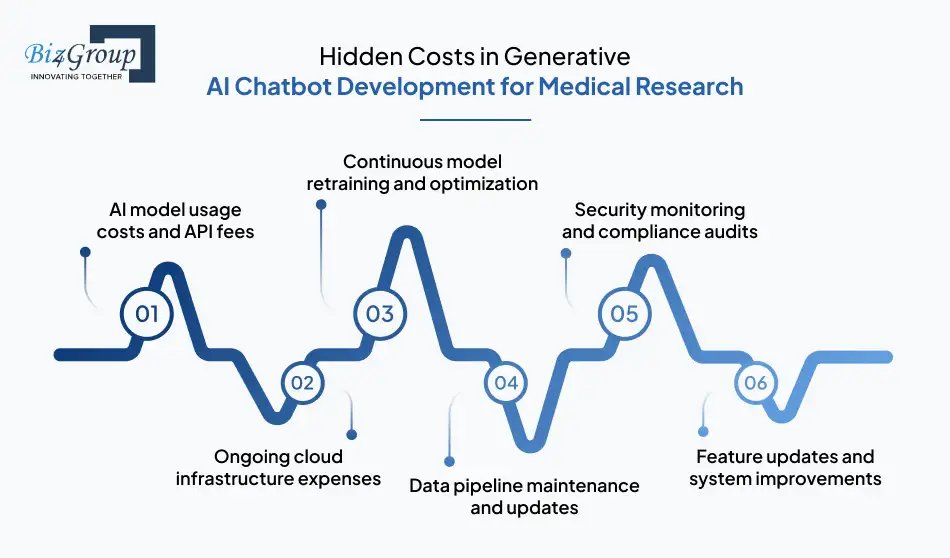 Biz4Group
INNOVATING TOGETHER

Hidden Costs in Generative
AI Chatbot Development for Medical Research

01
AI model usage costs and API fees

02
Ongoing cloud infrastructure expenses

03
Continuous model retraining and optimization

04
Data pipeline maintenance and updates

05
Security monitoring and compliance audits

06
Feature updates and system improvements